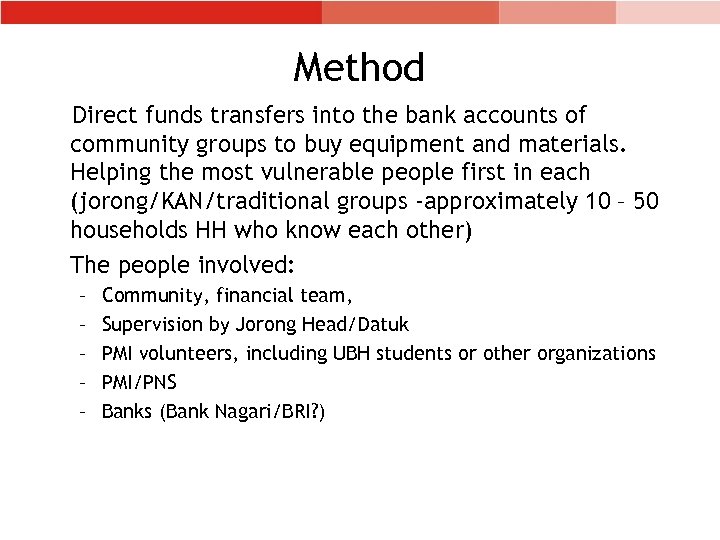 Method

Direct funds transfers into the bank accounts of community groups to buy equipment and materials. Helping the most vulnerable people first in each (jorong/KAN/traditional groups -approximately 10 – 50 households HH who know each other)

The people involved:
– Community, financial team,
– Supervision by Jorong Head/Datuk
– PMI volunteers, including UBH students or other organizations
– PMI/PNS
– Banks (Bank Nagari/BRI?)